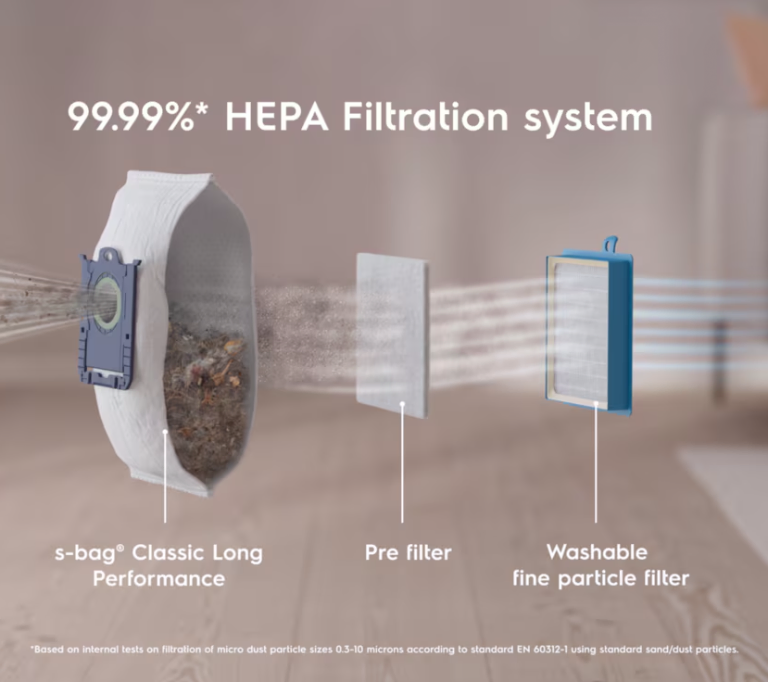 99.99%* HEPA Filtration system

s-bag® Classic Long Performance

Pre filter

Washable fine particle filter

*Based on internal tests on filtration of micro dust particle sizes 0.3-10 microns according to standard EN 60312-1 using standard sand/dust particles.